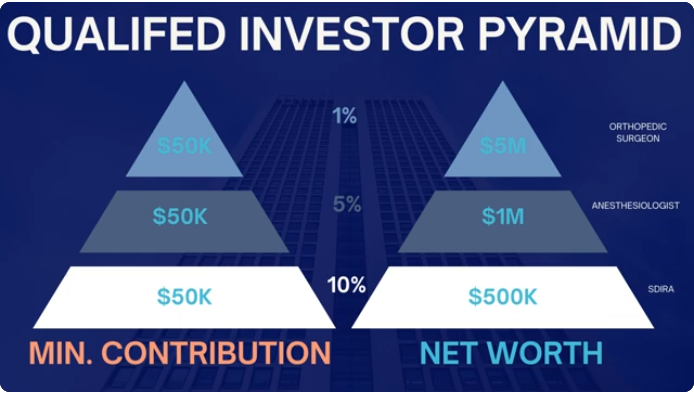 QUALIFED INVESTOR PYRAMID

$50K

$50K

$50K

MIN. CONTRIBUTION

1%

5%

10%

$5M

$1M

$500K

NET WORTH

ORTHOPEDIC SURGEON

ANESTHESIOLOGIST

SDIRA